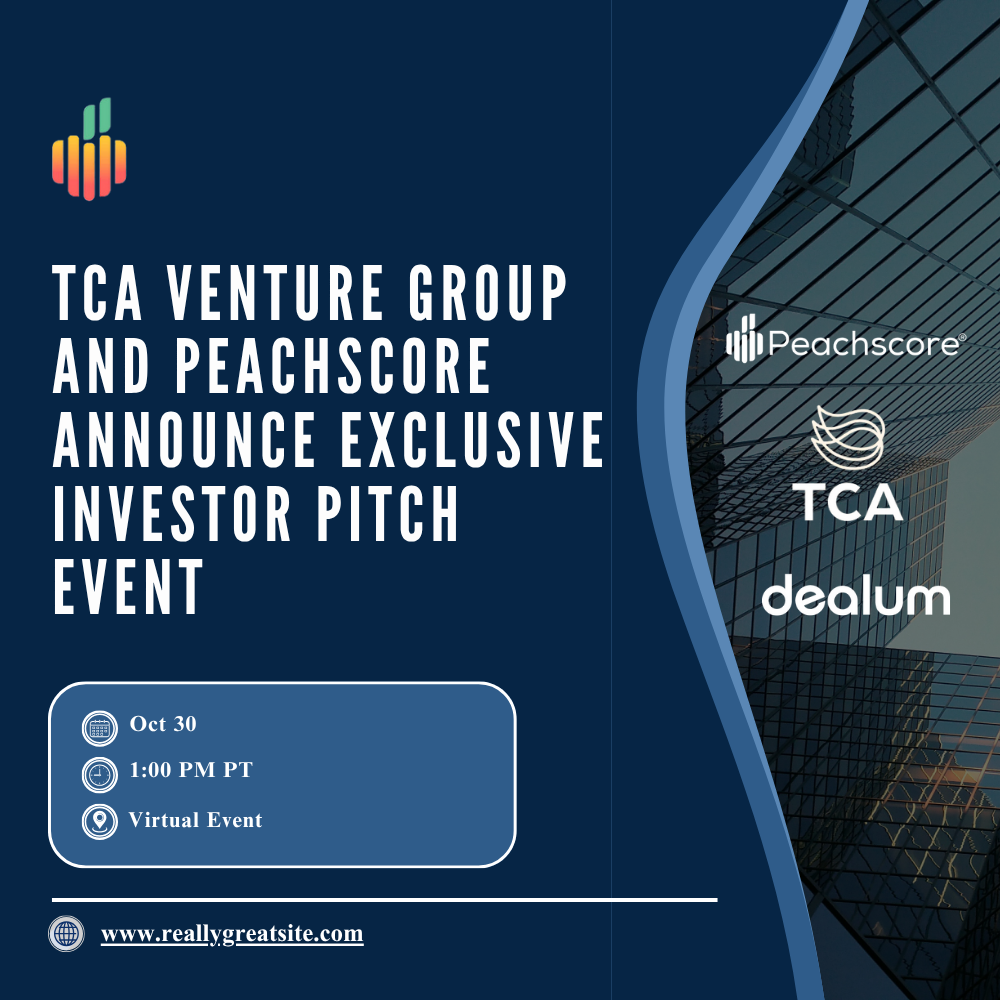 TCA VENTURE GROUP AND PEACHSCORE ANNOUNCE EXCLUSIVE INVESTOR PITCH EVENT

Oct 30

1:00 PM PT

Virtual Event

www.reallygreatsite.com

Peachscore®

TCA

dealum